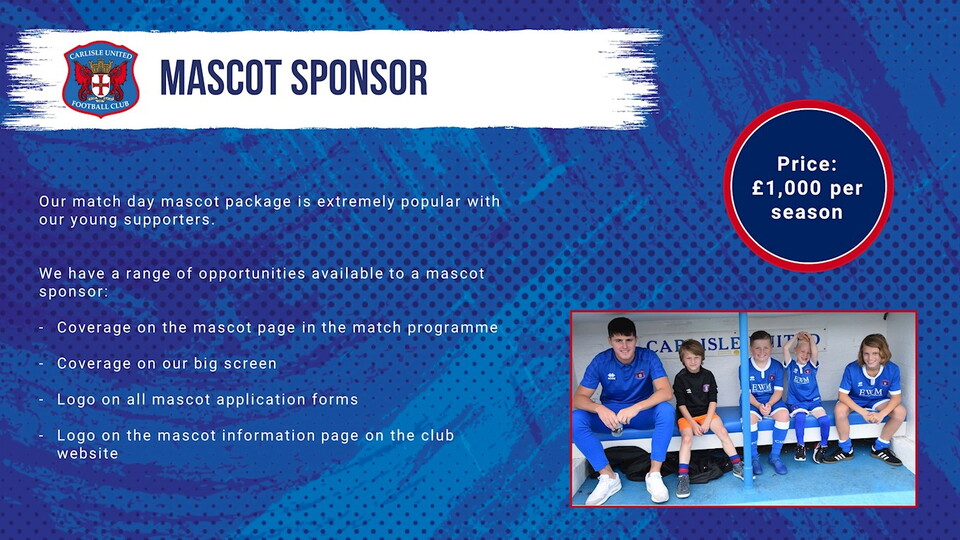 CARLISLE UNITED FOOTBALL CLUB

MASCOT SPONSOR

Price: £1,000 per season

Our match day mascot package is extremely popular with our young supporters.

We have a range of opportunities available to a mascot sponsor:

- Coverage on the mascot page in the match programme

- Coverage on our big screen

- Logo on all mascot application forms

- Logo on the mascot information page on the club website

CARLISLE UNITED

EWM

EWM

EWM